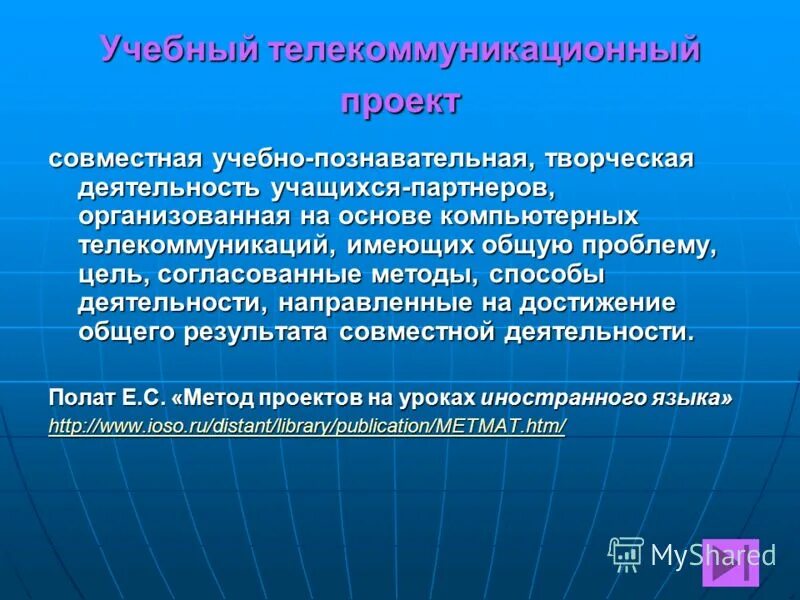 Учебный телекоммуникационный проект

совместная учебно-познавательная, творческая деятельность учащихся-партнеров, организованная на основе компьютерных телекоммуникаций, имеющих общую проблему, цель, согласованные методы, способы деятельности, направленные на достижение общего результата совместной деятельности.

Полат Е.С. «Метод проектов на уроках иностранного языка»
http://www.ioso.ru/distant/library/publication/METMAT.htm/

MyShared